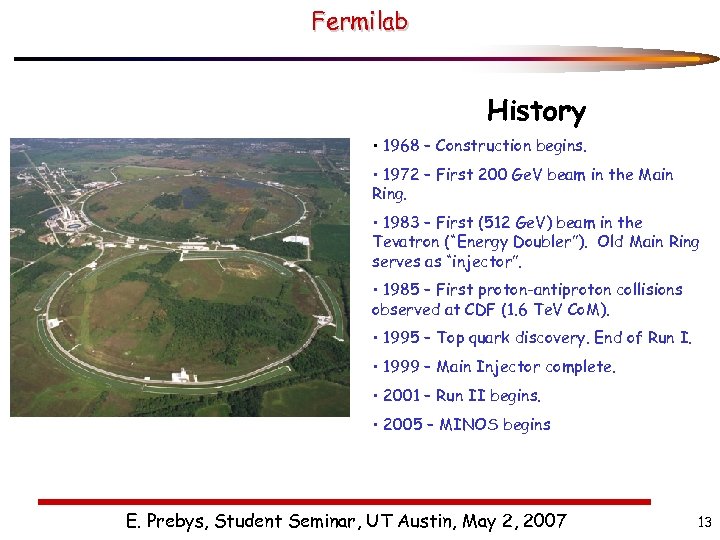 Fermilab

History

• 1968 – Construction begins.

• 1972 – First 200 GeV beam in the Main Ring.

• 1983 – First (512 GeV) beam in the Tevatron ("Energy Doubler"). Old Main Ring serves as "injector".

• 1985 – First proton-antiproton collisions observed at CDF (1.6 TeV CoM).

• 1995 – Top quark discovery. End of Run I.

• 1999 – Main Injector complete.

• 2001 – Run II begins.

• 2005 – MINOS begins

E. Prebys, Student Seminar, UT Austin, May 2, 2007

13